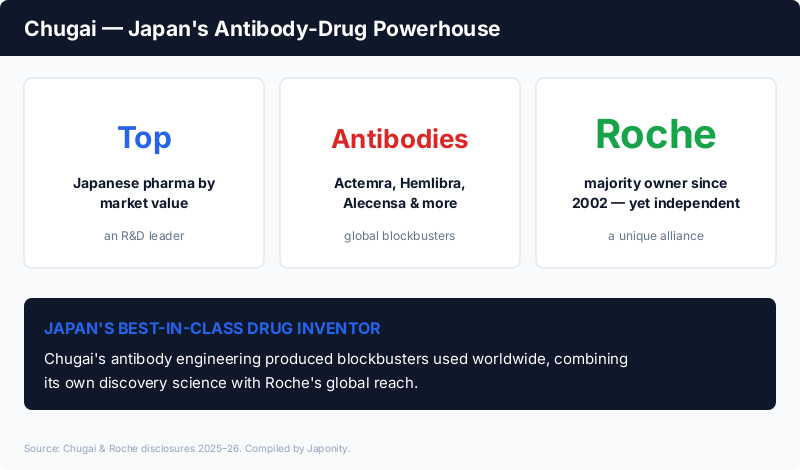 Chugai — Japan's Antibody-Drug Powerhouse

Top

Japanese pharma by market value

an R&D leader

Antibodies

Actemra, Hemlibra, Alecensa & more

global blockbusters

Roche

majority owner since 2002 — yet independent

a unique alliance

JAPAN'S BEST-IN-CLASS DRUG INVENTOR

Chugai's antibody engineering produced blockbusters used worldwide, combining its own discovery science with Roche's global reach.

Source: Chugai & Roche disclosures 2025–26. Compiled by Japonity.